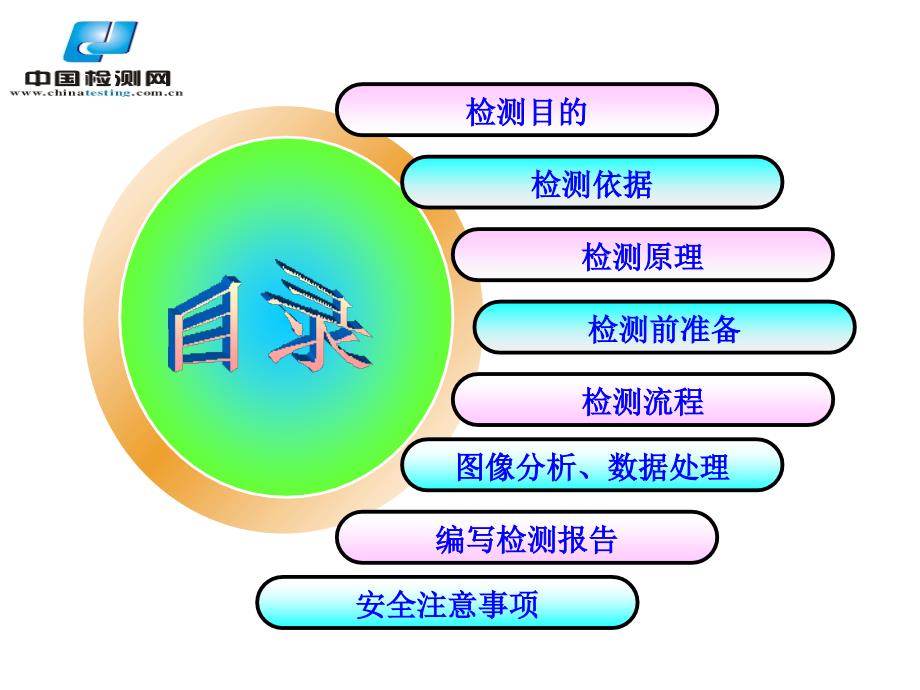 中国检测网
www.chinatesting.com.cn

目录

检测目的

检测依据

检测原理

检测前准备

检测流程

图像分析、数据处理

编写检测报告

安全注意事项